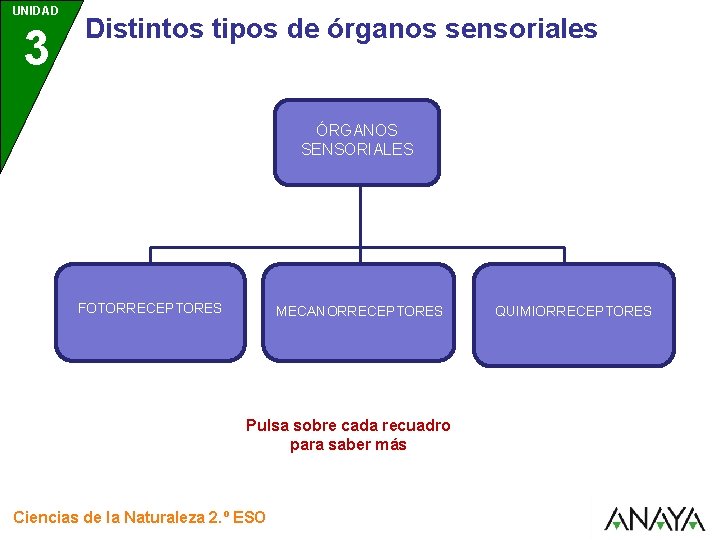 UNIDAD
3
Distintos tipos de órganos sensoriales

ÓRGANOS SENSORIALES

FOTORRECEPTORES

MECANORRECEPTORES

QUIMIORRECEPTORES

Pulsa sobre cada recuadro para saber más

Ciencias de la Naturaleza 2.º ESO

ANAYA